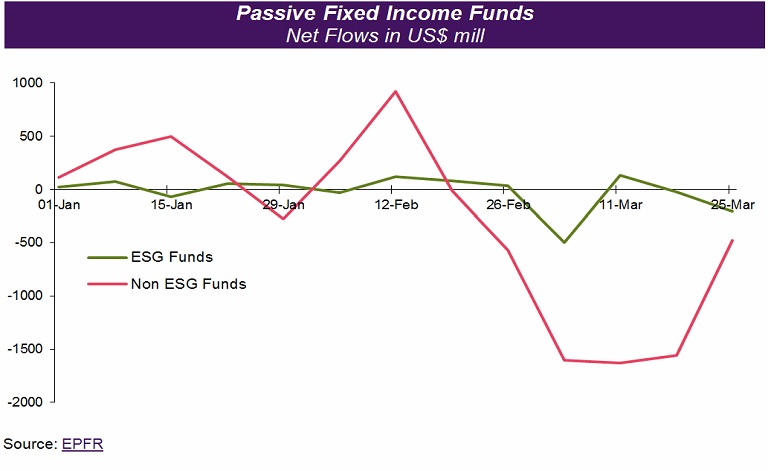 Passive Fixed Income Funds
Net Flows in US$ mill

1000
500
0
-500
-1000
-1500
-2000

01-Jan
15-Jan
29-Jan
12-Feb
26-Feb
11-Mar
25-Mar

ESG Funds
Non ESG Funds

Source: EPFR